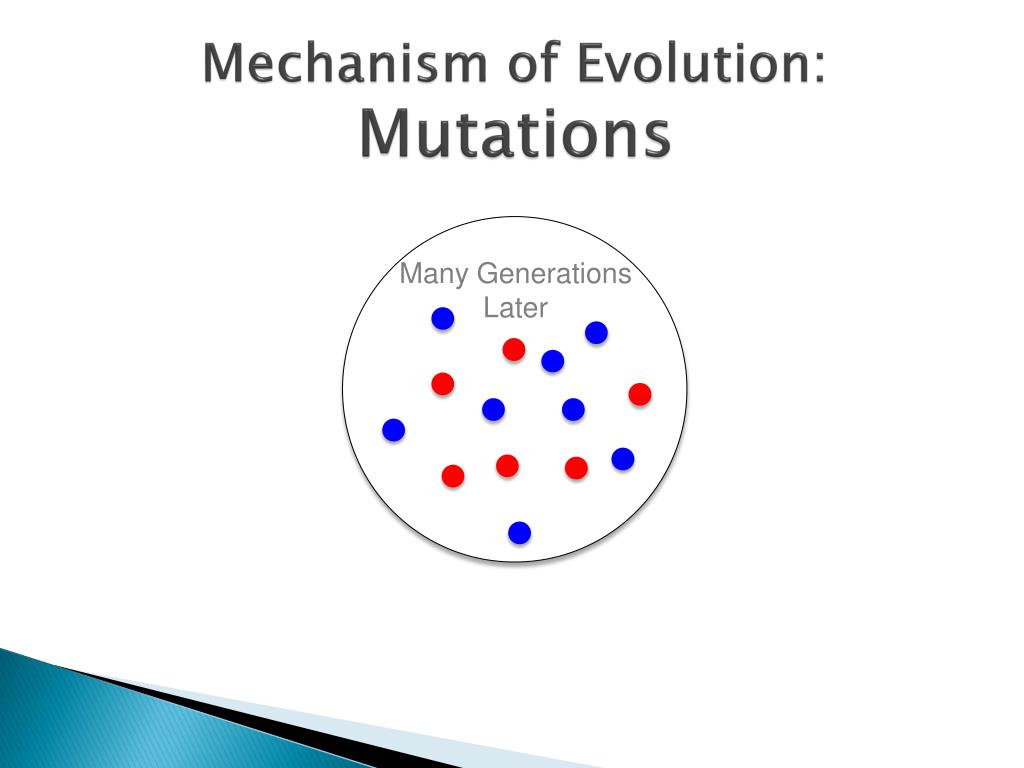 Mechanism of Evolution:
Mutations

Many Generations Later